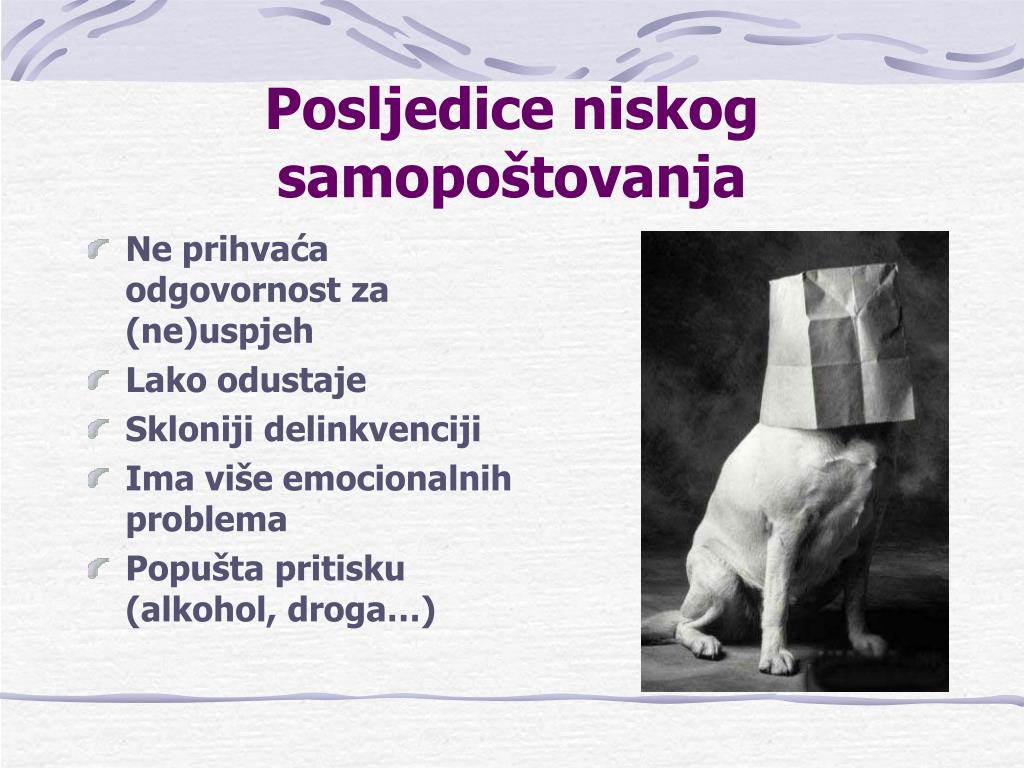 Posljedice niskog samopoštovanja

Ne prihvaća odgovornost za (ne)uspjeh

Lako odustaje

Skloniji delinkvenciji

Ima više emocionalnih problema

Popušta pritisku (alkohol, droga…)